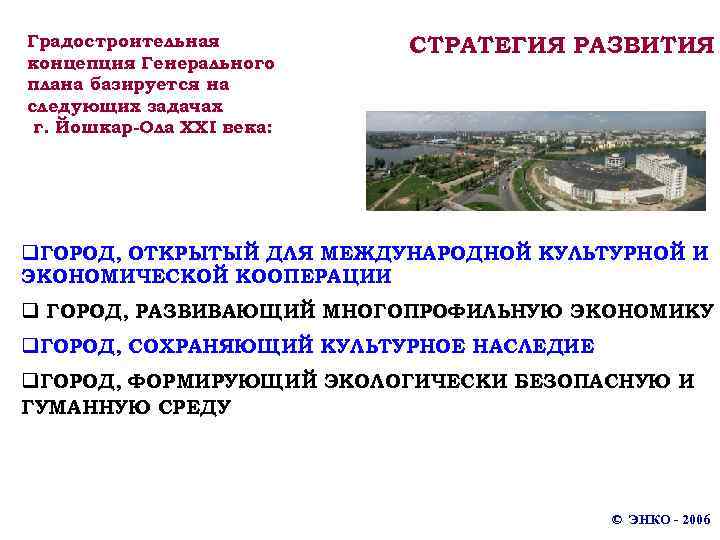 Градостроительная концепция Генерального плана базируется на следующих задачах г. Йошкар-Ола XXI века:

СТРАТЕГИЯ РАЗВИТИЯ

❑ГОРОД, ОТКРЫТЫЙ ДЛЯ МЕЖДУНАРОДНОЙ КУЛЬТУРНОЙ И ЭКОНОМИЧЕСКОЙ КООПЕРАЦИИ

❑ ГОРОД, РАЗВИВАЮЩИЙ МНОГОПРОФИЛЬНУЮ ЭКОНОМИКУ

❑ГОРОД, СОХРАНЯЮЩИЙ КУЛЬТУРНОЕ НАСЛЕДИЕ

❑ГОРОД, ФОРМИРУЮЩИЙ ЭКОЛОГИЧЕСКИ БЕЗОПАСНУЮ И ГУМАННУЮ СРЕДУ

© ЭНКО - 2006